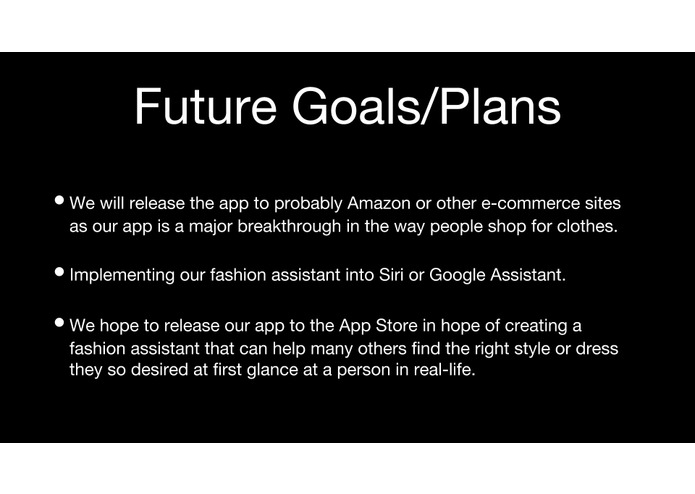 Future Goals/Plans

• We will release the app to probably Amazon or other e-commerce sites as our app is a major breakthrough in the way people shop for clothes.

• Implementing our fashion assistant into Siri or Google Assistant.

• We hope to release our app to the App Store in hope of creating a fashion assistant that can help many others find the right style or dress they so desired at first glance at a person in real-life.